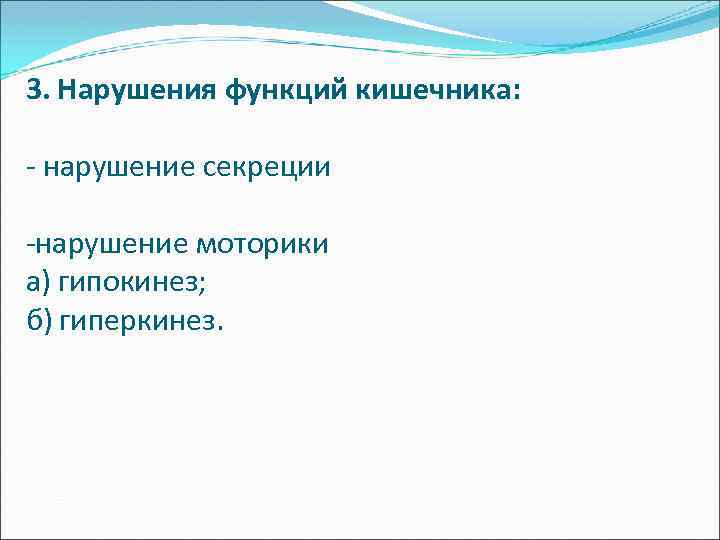 3. Нарушения функций кишечника:

- нарушение секреции

-нарушение моторики
а) гипокинез;
б) гиперкинез.